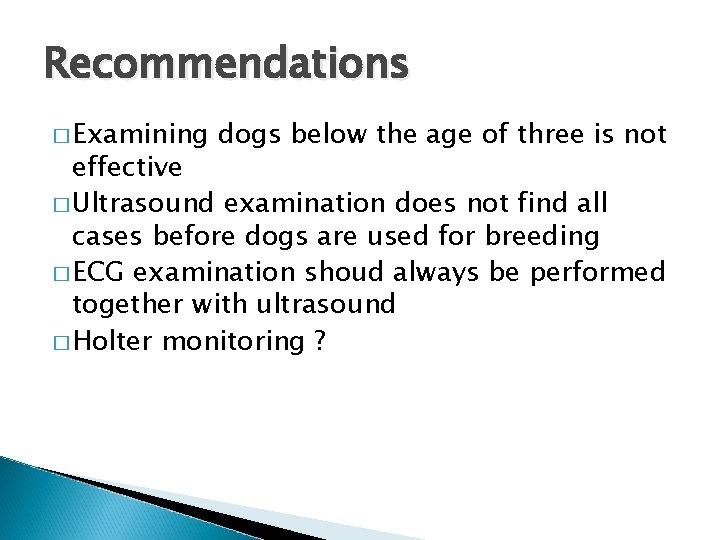 Recommendations

□ Examining dogs below the age of three is not effective

□ Ultrasound examination does not find all cases before dogs are used for breeding

□ ECG examination shoud always be performed together with ultrasound

□ Holter monitoring ?